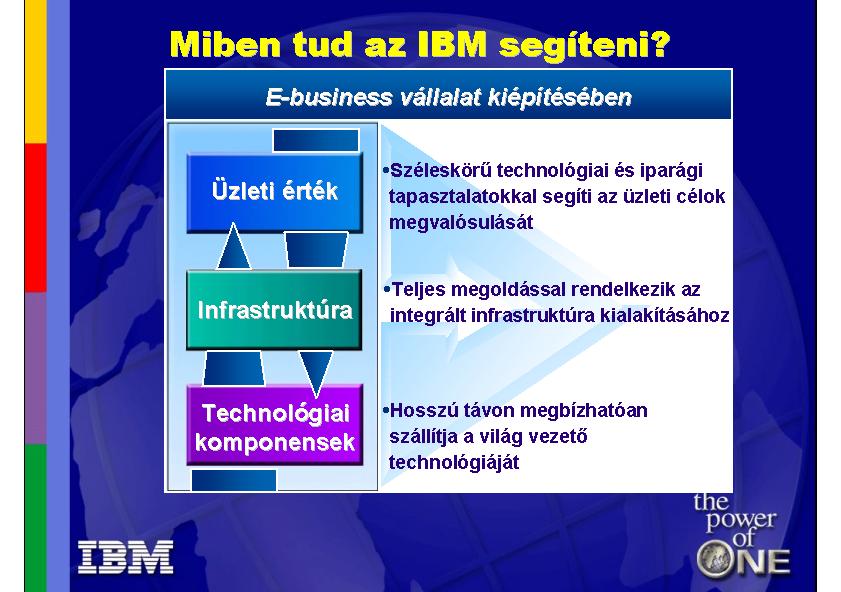 Miben tud az IBM segíteni?

E-business vállalat kiépítésében

Üzleti érték

Infrastruktúra

Technológiai komponensek

•Széleskörű technológiai és iparági tapasztalatokkal segíti az üzleti célok megvalósulását

•Teljes megoldással rendelkezik az integrált infrastruktúra kialakításához

•Hosszú távon megbízhatóan szállítja a világ vezető technológiáját

IBM

the power of ONE